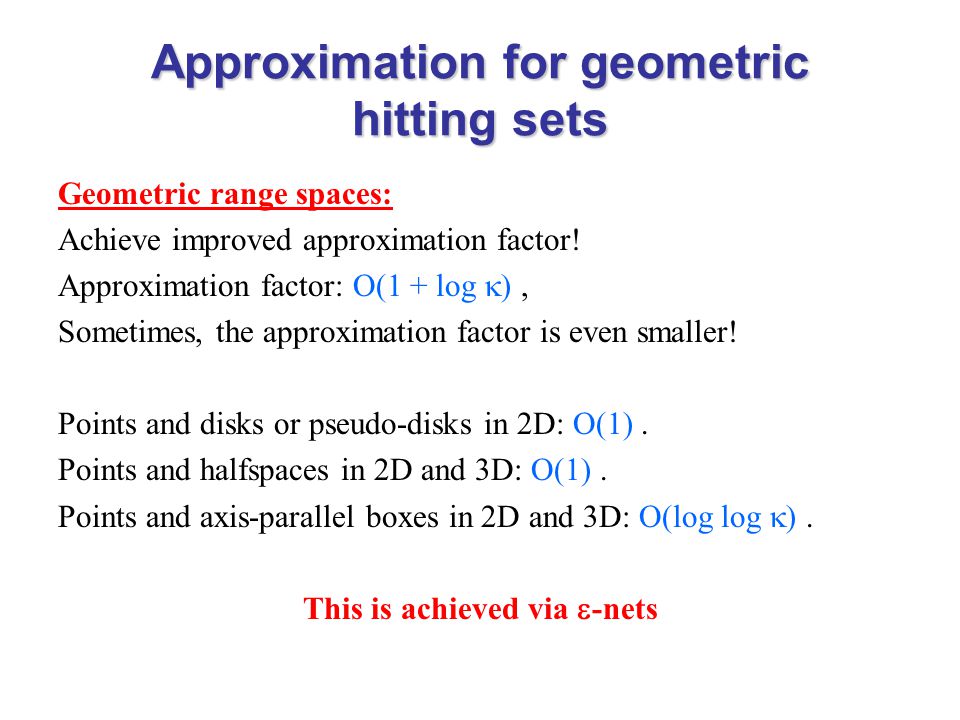 Approximation for geometric hitting sets

Geometric range spaces:
Achieve improved approximation factor!
Approximation factor: $O(1 + \log \kappa)$ ,
Sometimes, the approximation factor is even smaller!

Points and disks or pseudo-disks in 2D: $O(1)$ .
Points and halfspaces in 2D and 3D: $O(1)$ .
Points and axis-parallel boxes in 2D and 3D: $O(\log \log \kappa)$ .

This is achieved via $\varepsilon$-nets